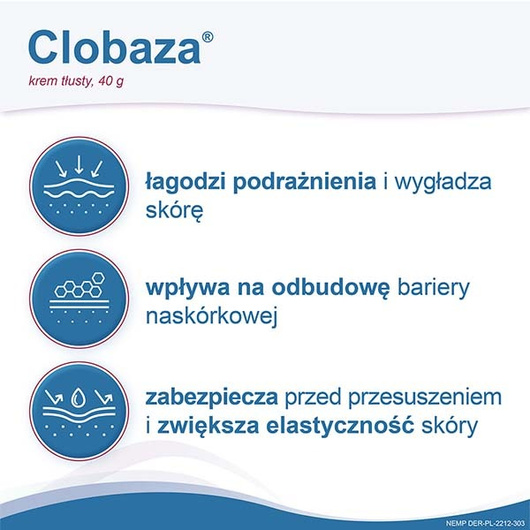 Clobaza®

krem tłusty, 40 g

łagodzi podrażnienia i wygładza skórę

wpływa na odbudowę bariery naskórkowej

zabezpiecza przed przesuszeniem i zwiększa elastyczność skóry

NEMP DER-PL-2212-303